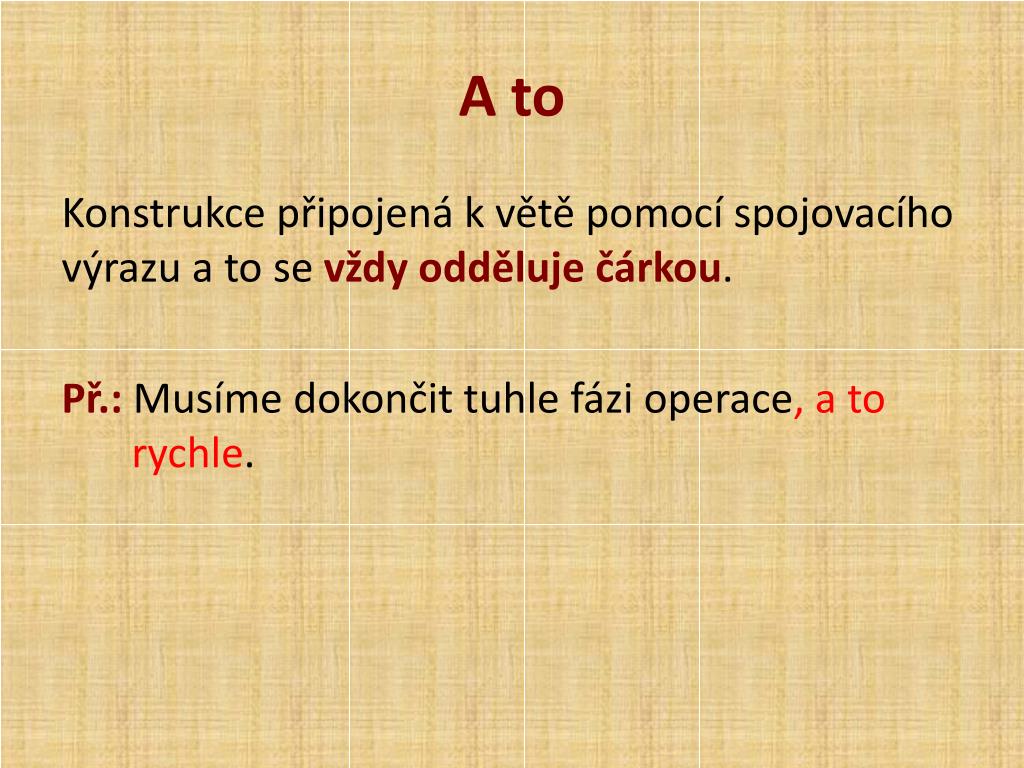 A to

Konstrukce připojená k větě pomocí spojovacího výrazu a to se vždy odděluje čárkou.

Př.: Musíme dokončit tuhle fázi operace, a to rychle.